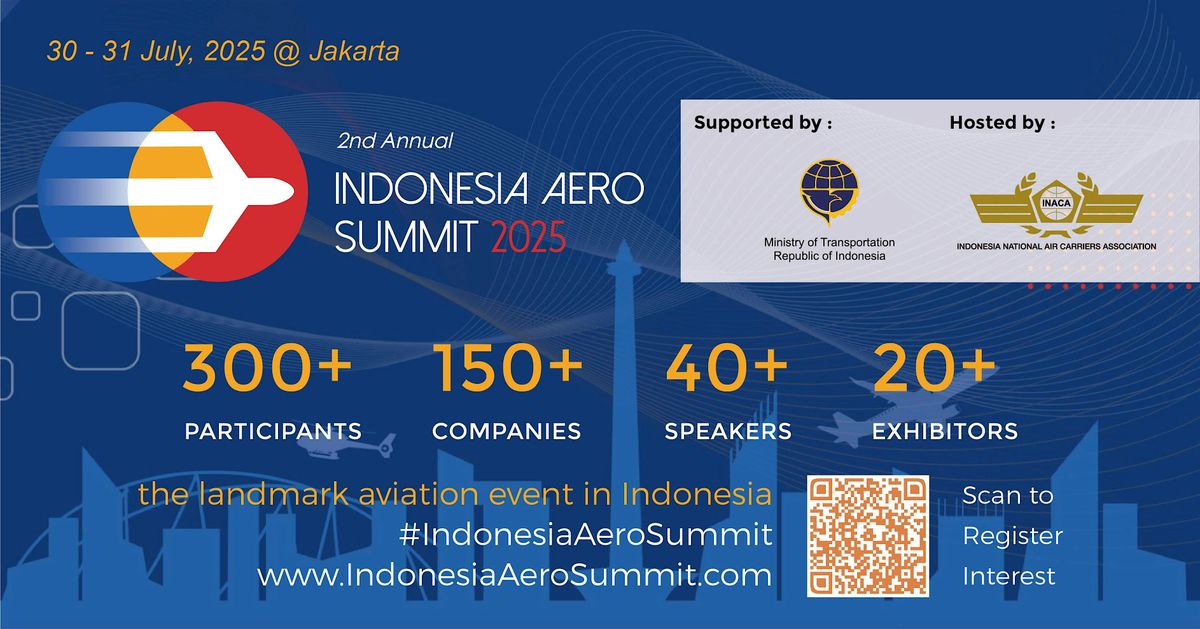 30 - 31 July, 2025 @ Jakarta

2nd Annual
INDONESIA AERO SUMMIT 2025

Supported by :

Ministry of Transportation
Republic of Indonesia

Hosted by :

INACA
INDONESIA NATIONAL AIR CARRIERS ASSOCIATION

300+
PARTICIPANTS

150+
COMPANIES

40+
SPEAKERS

20+
EXHIBITORS

the landmark aviation event in Indonesia
#IndonesiaAeroSummit
www.IndonesiaAeroSummit.com

Scan to
Register
Interest